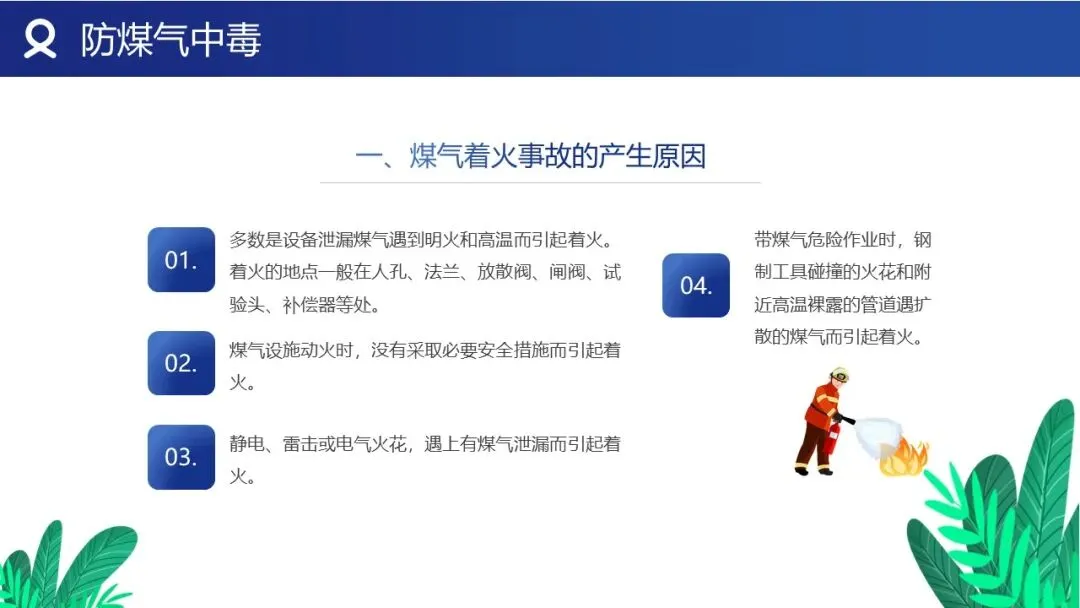 防煤气中毒

一、煤气着火事故的产生原因

01.
多数是设备泄漏煤气遇到明火和高温而引起着火。着火的地点一般在人孔、法兰、放散阀、闸阀、试验头、补偿器等处。

02.
煤气设施动火时，没有采取必要安全措施而引起着火。

03.
静电、雷击或电气火花，遇上有煤气泄漏而引起着火。

04.
带煤气危险作业时，钢制工具碰撞的火花和附近高温裸露的管道遇扩散的煤气而引起着火。